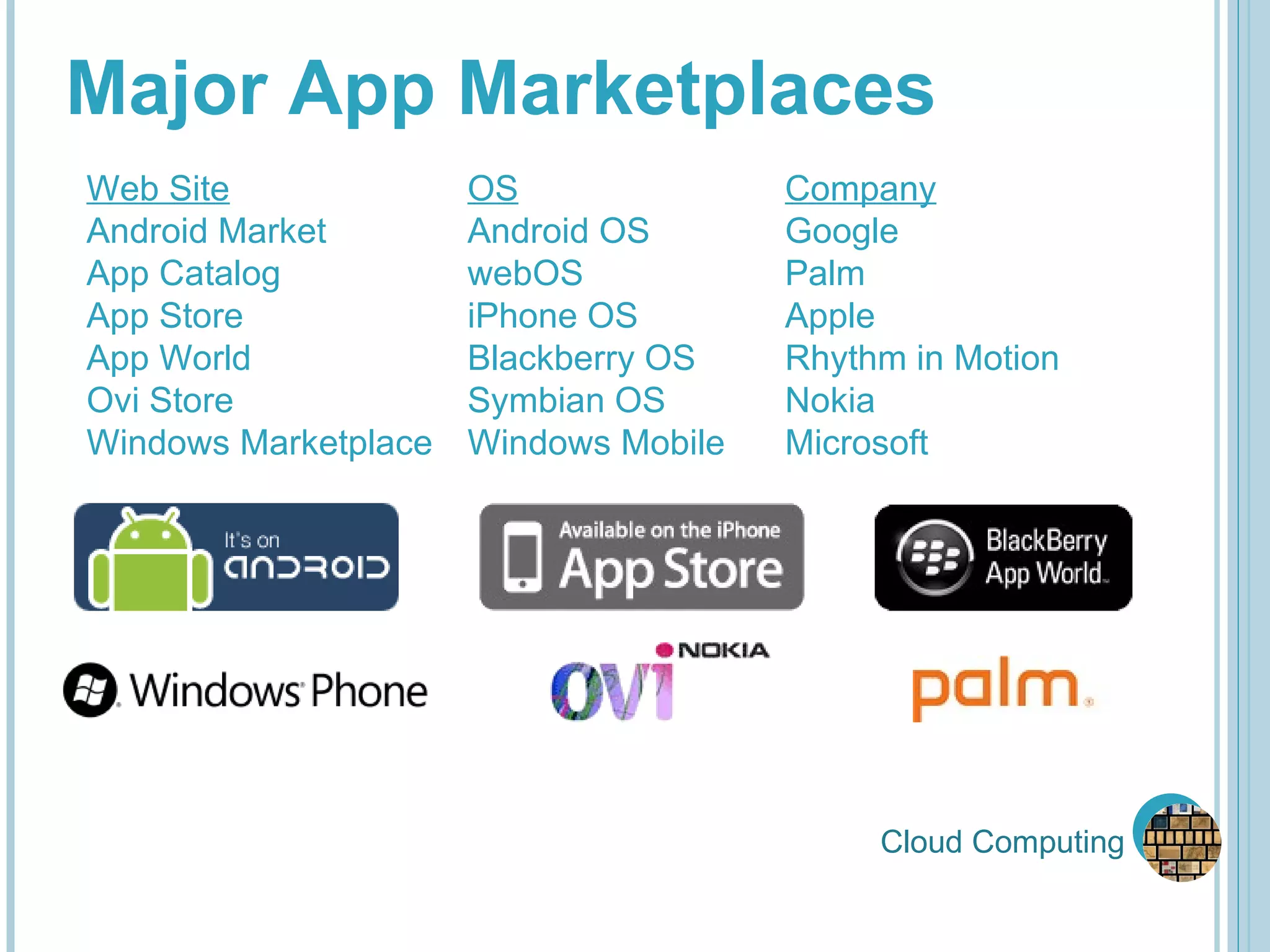 Major App Marketplaces

| Web Site | OS | Company |
|---|---|---|
| Android Market | Android OS | Google |
| App Catalog | webOS | Palm |
| App Store | iPhone OS | Apple |
| App World | Blackberry OS | Rhythm in Motion |
| Ovi Store | Symbian OS | Nokia |
| Windows Marketplace | Windows Mobile | Microsoft |

It's on ANDROID

Available on the iPhone App Store

BlackBerry App World

Windows Phone

NOKIA ovi

palm

Cloud Computing